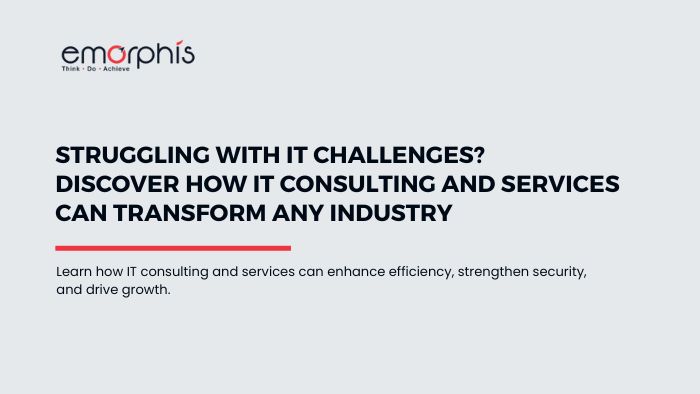 emorphis
Think · Do · Achieve

STRUGGLING WITH IT CHALLENGES? DISCOVER HOW IT CONSULTING AND SERVICES CAN TRANSFORM ANY INDUSTRY

Learn how IT consulting and services can enhance efficiency, strengthen security, and drive growth.